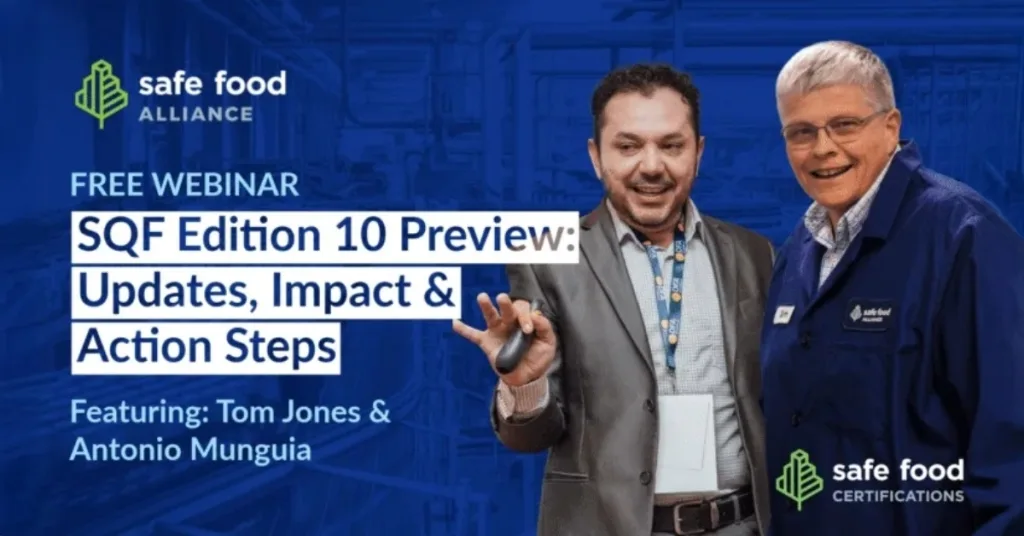 safe food
ALLIANCE

FREE WEBINAR

SQF Edition 10 Preview: Updates, Impact & Action Steps

Featuring: Tom Jones & Antonio Munguia

safe food
ALLIANCE

safe food
CERTIFICATIONS